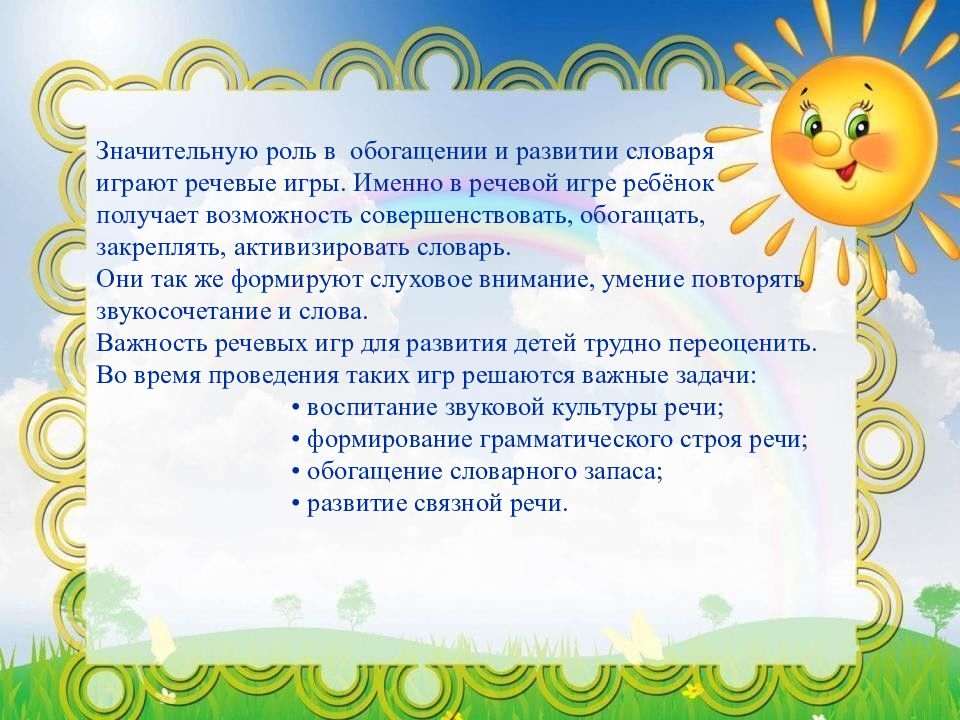 Значительную роль в обогащении и развитии словаря играют речевые игры. Именно в речевой игре ребёнок получает возможность совершенствовать, обогащать, закреплять, активизировать словарь.
Они так же формируют слуховое внимание, умение повторять звукосочетание и слова.
Важность речевых игр для развития детей трудно переоценить.
Во время проведения таких игр решаются важные задачи:
• воспитание звуковой культуры речи;
• формирование грамматического строя речи;
• обогащение словарного запаса;
• развитие связной речи.